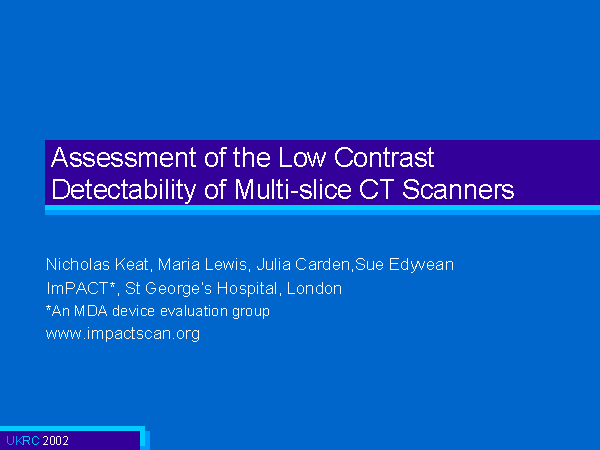 Assessment of the Low Contrast Detectability of Multi-slice CT Scanners

Nicholas Keat, Maria Lewis, Julia Carden,Sue Edyvean
ImPACT*, St George's Hospital, London
*An MDA device evaluation group
www.impactscan.org

UKRC 2002